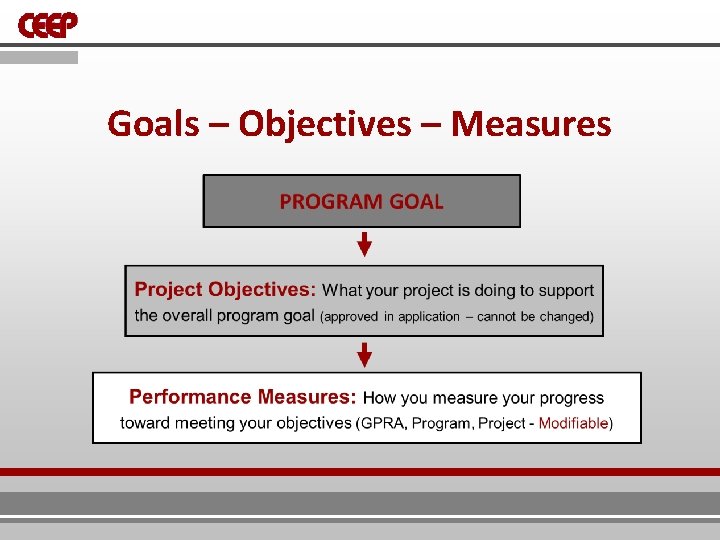 CEEP

Goals – Objectives – Measures

PROGRAM GOAL

Project Objectives: What your project is doing to support the overall program goal (approved in application – cannot be changed)

Performance Measures: How you measure your progress toward meeting your objectives (GPRA, Program, Project - Modifiable)